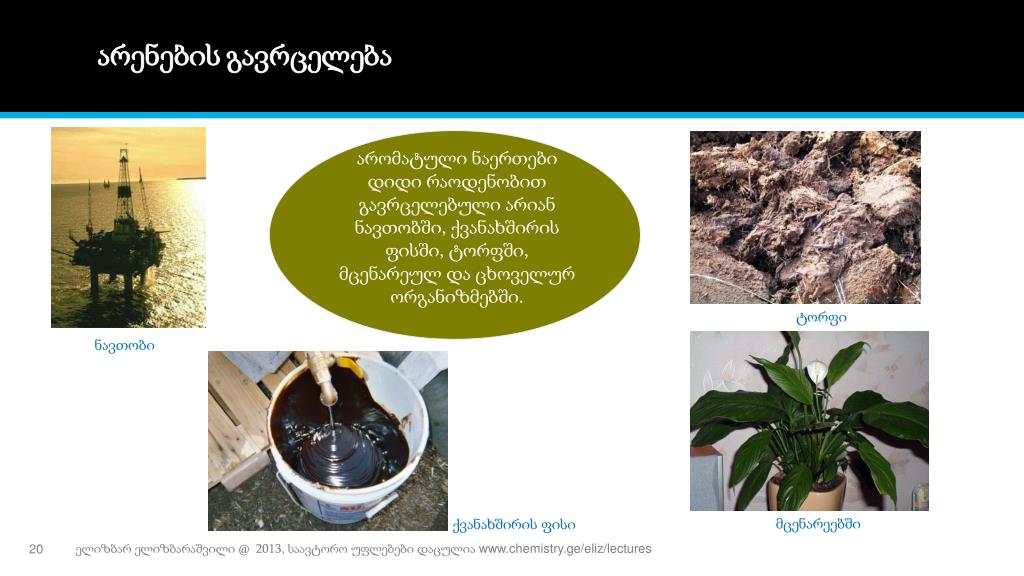 არენების გავრცელება

არომატული ნაერთები დიდი რაოდენობით გავრცელებული არიან ნავთობში, ქვანახშირის ფისში, ტორფში, მცენარეულ და ცხოველურ ორგანიზმებში.

ნავთობი

ტორფი

ქვანახშირის ფისი

მცენარეებში

20 ელიზბარ ელიზბარაშვილი @ 2013, საავტორო უფლებები დაცულია www.chemistry.ge/eliz/lectures